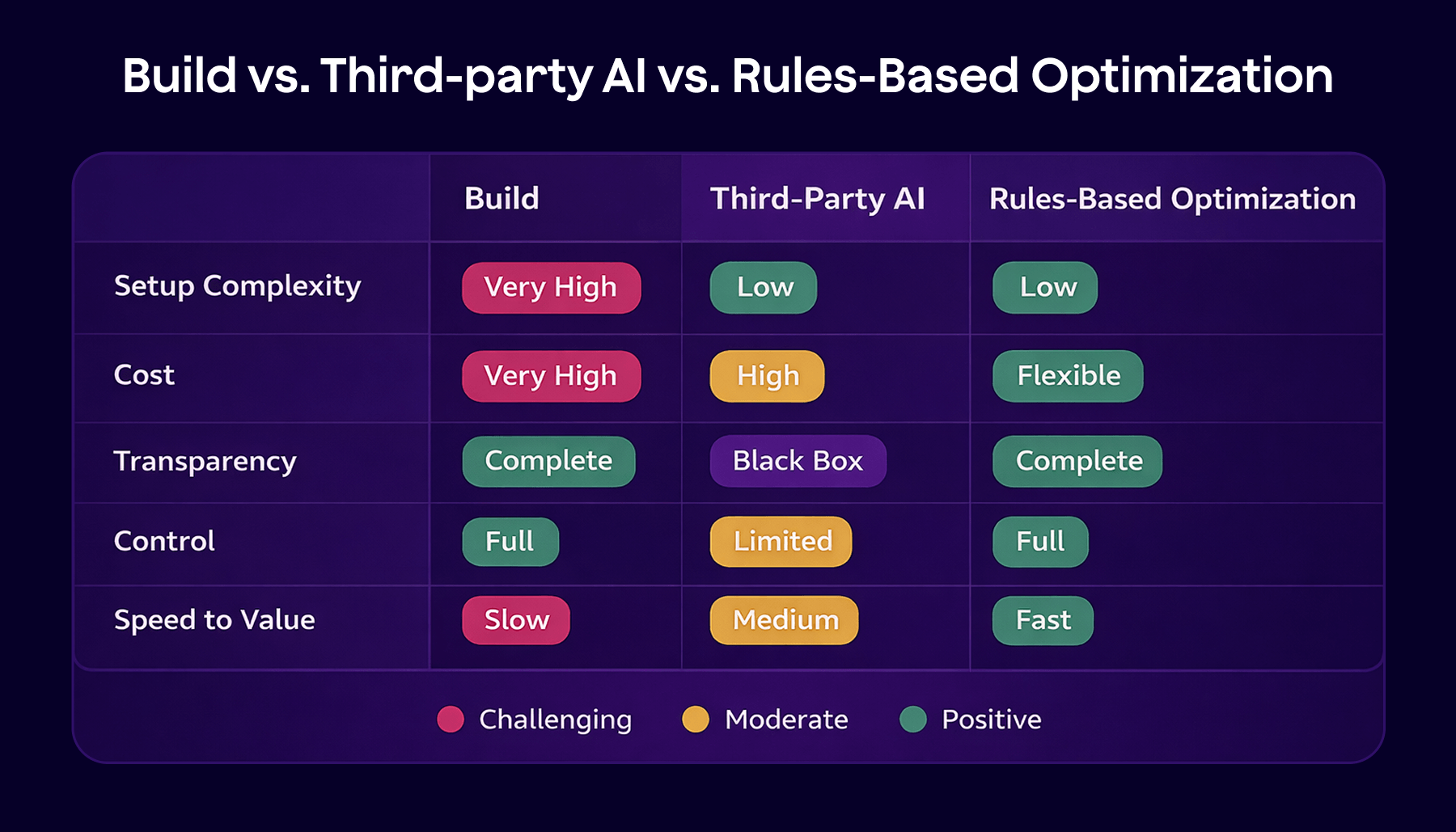 Build vs. Third-party AI vs. Rules-Based Optimization

| | Build | Third-Party AI | Rules-Based Optimization |
|---|---|---|---|
| Setup Complexity | Very High | Low | Low |
| Cost | Very High | High | Flexible |
| Transparency | Complete | Black Box | Complete |
| Control | Full | Limited | Full |
| Speed to Value | Slow | Medium | Fast |

Challenging Moderate Positive